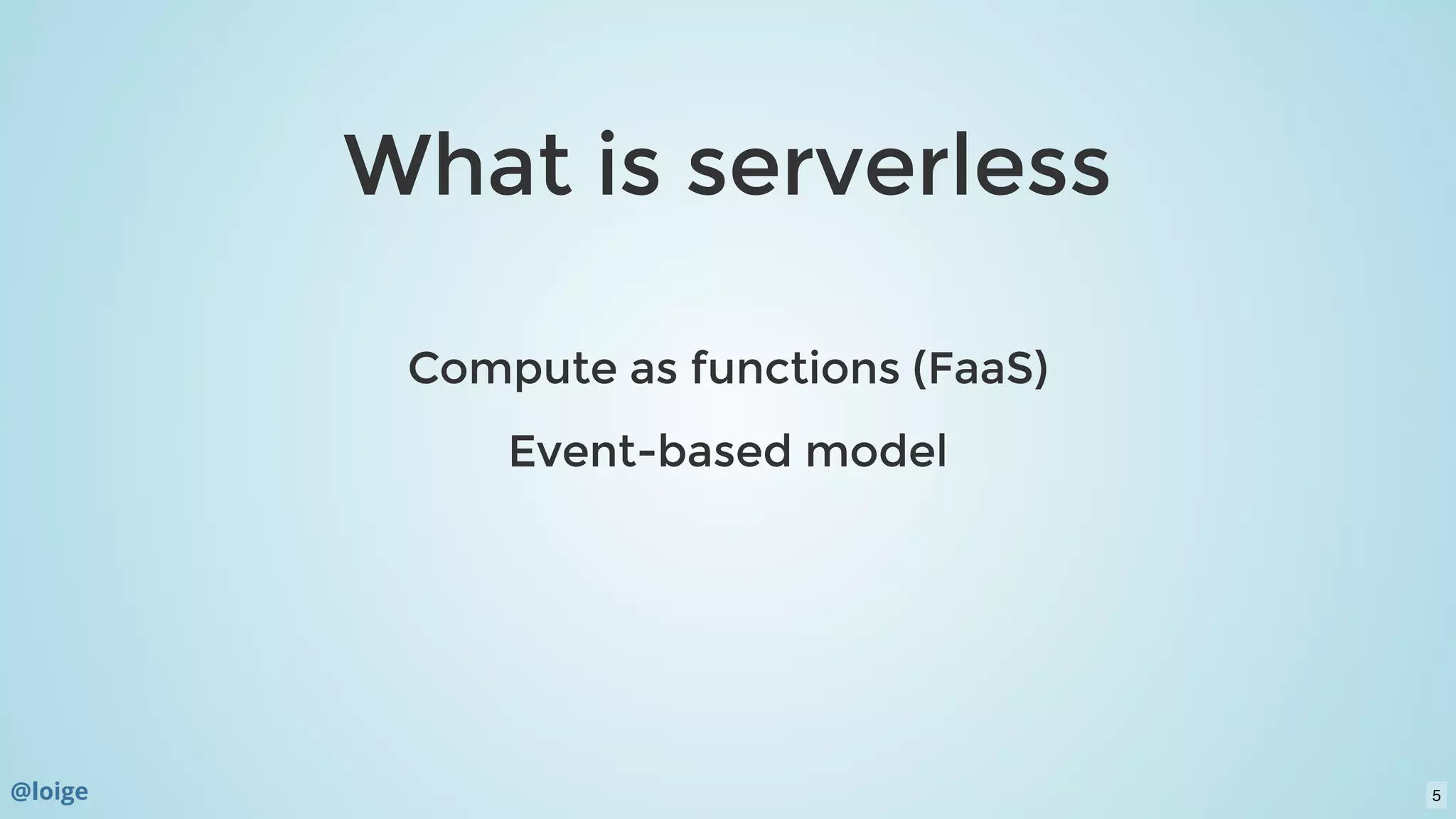 What is serverless

Compute as functions (FaaS)

Event-based model

@loige

5